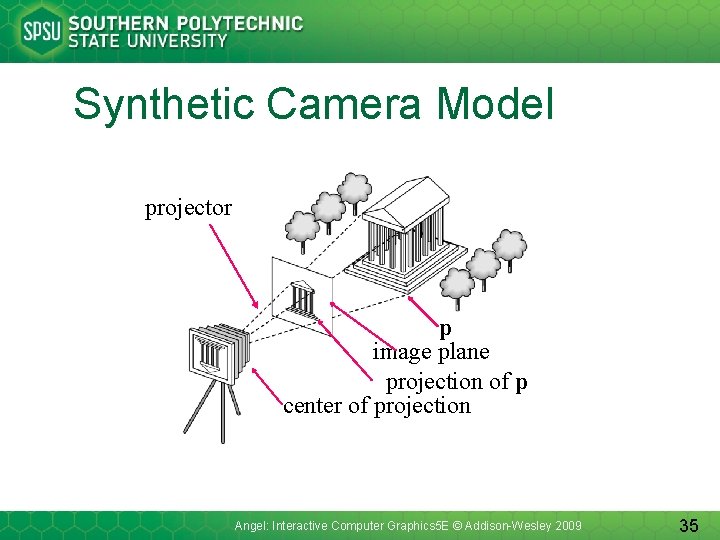 SPSU SOUTHERN POLYTECHNIC STATE UNIVERSITY

Synthetic Camera Model

projector

p

image plane

projection of p

center of projection

Angel: Interactive Computer Graphics5E © Addison-Wesley 2009

35